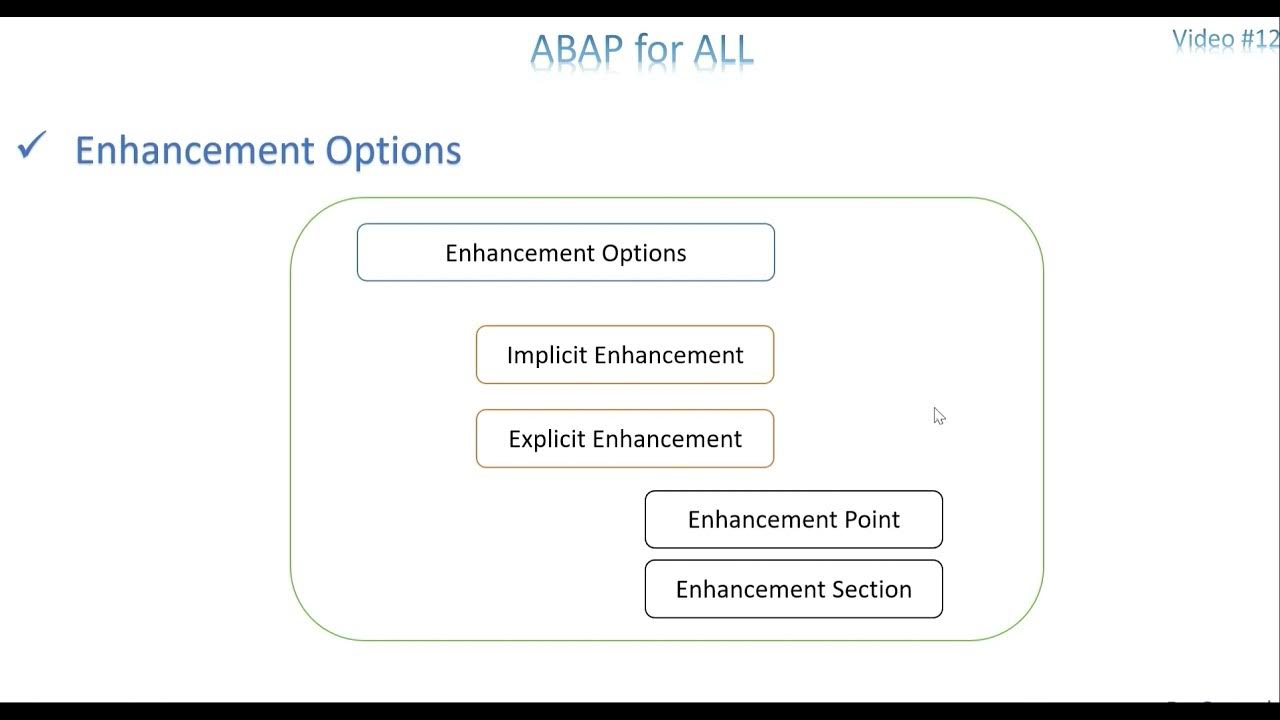 ABAP for ALL

Video #12

✓ Enhancement Options

Enhancement Options

Implicit Enhancement

Explicit Enhancement

Enhancement Point

Enhancement Section